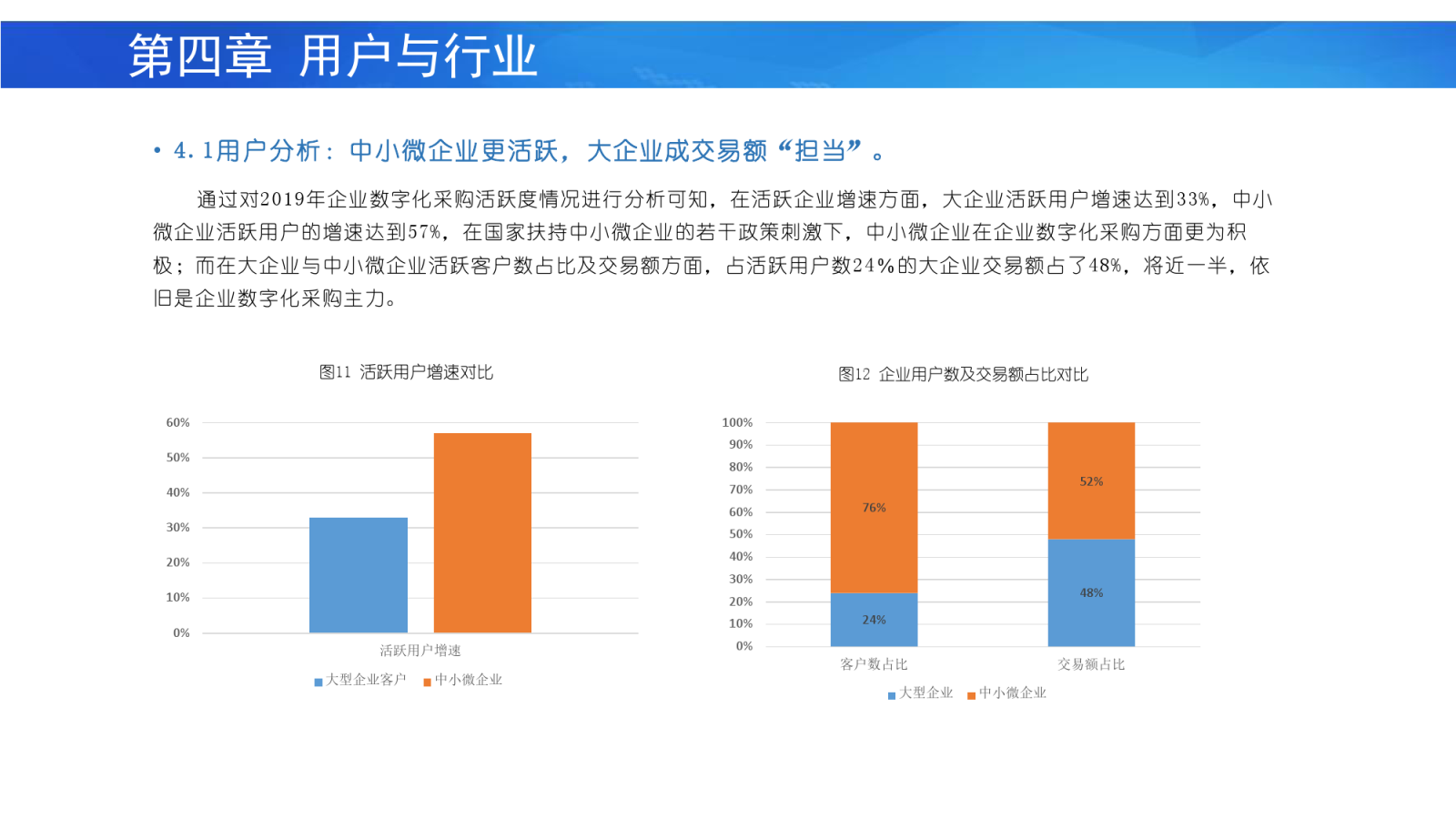 第四章 用户与行业

• 4.1用户分析：中小微企业更活跃，大企业成交易额“担当”。

通过对2019年企业数字化采购活跃度情况进行分析可知，在活跃企业增速方面，大企业活跃用户增速达到33%，中小微企业活跃用户的增速达到57%，在国家扶持中小微企业的若干政策刺激下，中小微企业在企业数字化采购方面更为积极；而在大企业与中小微企业活跃客户数占比及交易额方面，占活跃用户数24%的大企业交易额占了48%，将近一半，依旧是企业数字化采购主力。

图11 活跃用户增速对比

60%
50%
40%
30%
20%
10%
0%

活跃用户增速

大型企业客户 中小微企业

图12 企业用户数及交易额占比对比

100%
90%
80%
70%
60%
50%
40%
30%
20%
10%
0%

76%
24%
52%
48%

客户数占比 交易额占比

大型企业 中小微企业